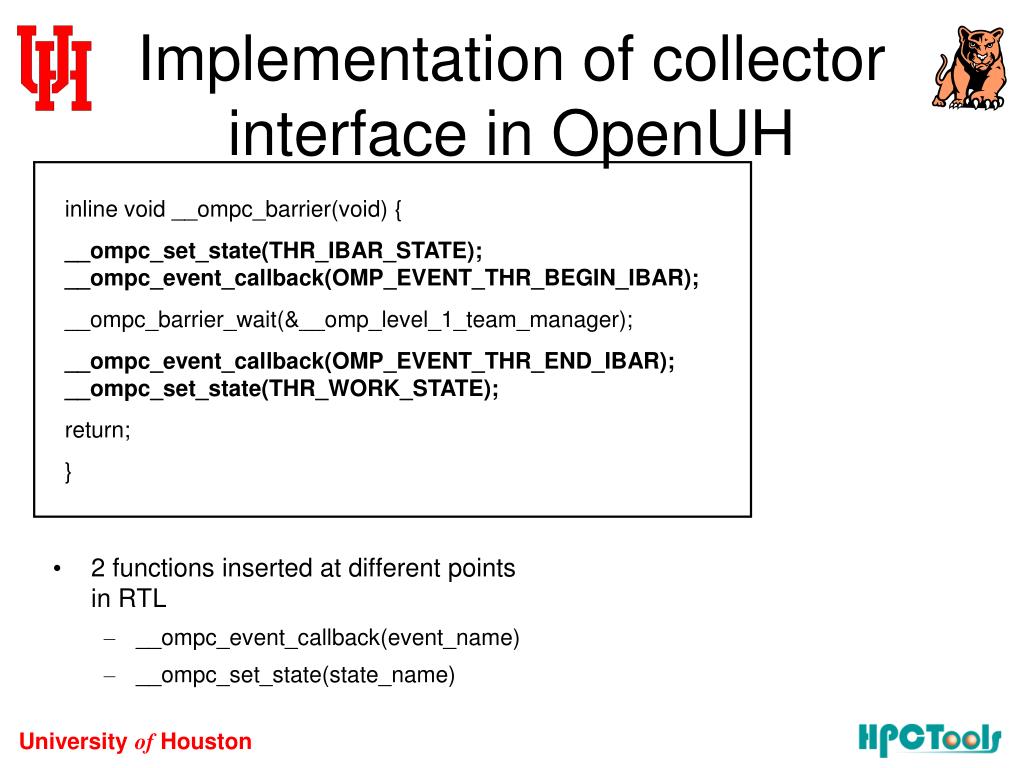 UH

Implementation of collector interface in OpenUH

inline void __ompc_barrier(void) {

__ompc_set_state(THR_IBAR_STATE);
__ompc_event_callback(OMP_EVENT_THR_BEGIN_IBAR);

__ompc_barrier_wait(&__omp_level_1_team_manager);

__ompc_event_callback(OMP_EVENT_THR_END_IBAR);
__ompc_set_state(THR_WORK_STATE);

return;

}

• 2 functions inserted at different points in RTL
– __ompc_event_callback(event_name)
– __ompc_set_state(state_name)

University of Houston

HPCTools